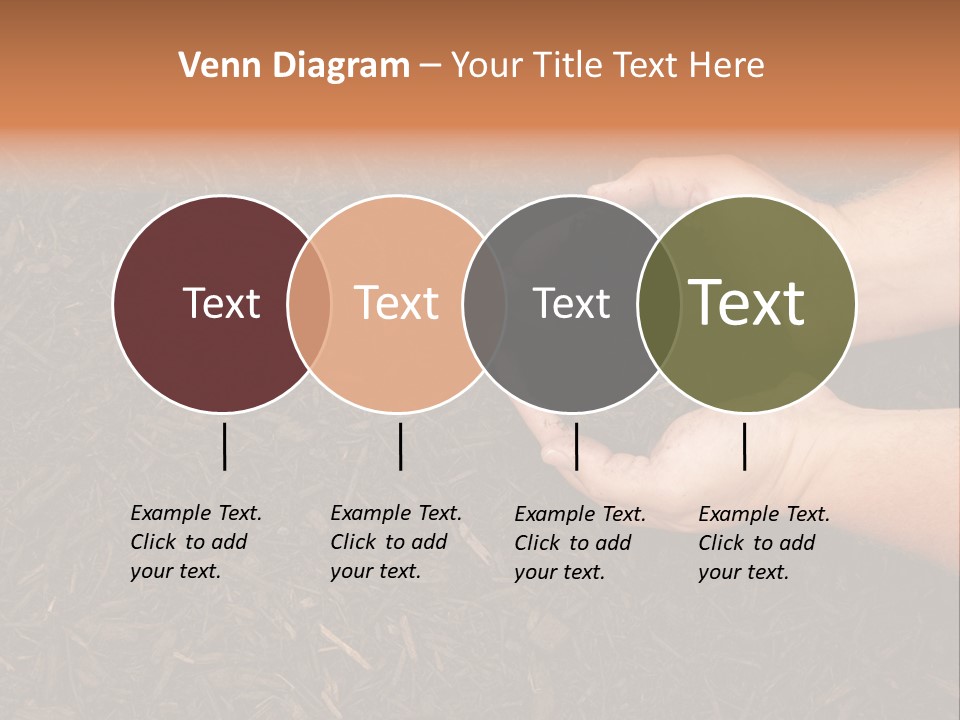 Venn Diagram – Your Title Text Here

Text

Text

Text

Text

Example Text. Click to add your text.

Example Text. Click to add your text.

Example Text. Click to add your text.

Example Text. Click to add your text.